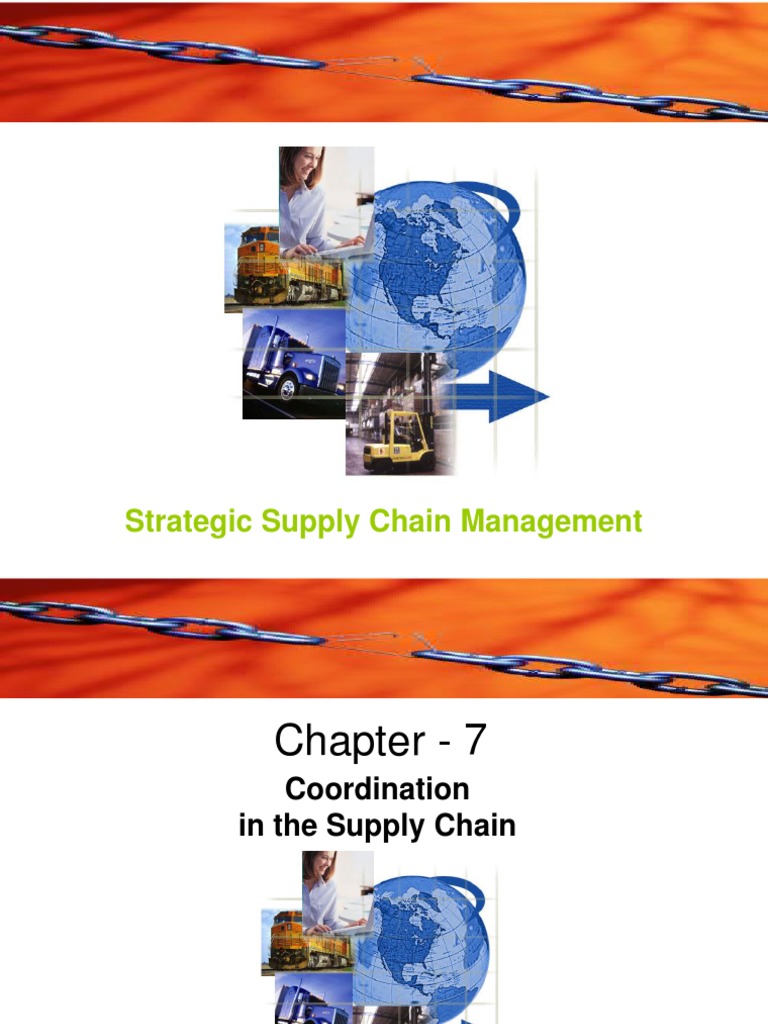 Strategic Supply Chain Management

Chapter - 7

Coordination in the Supply Chain